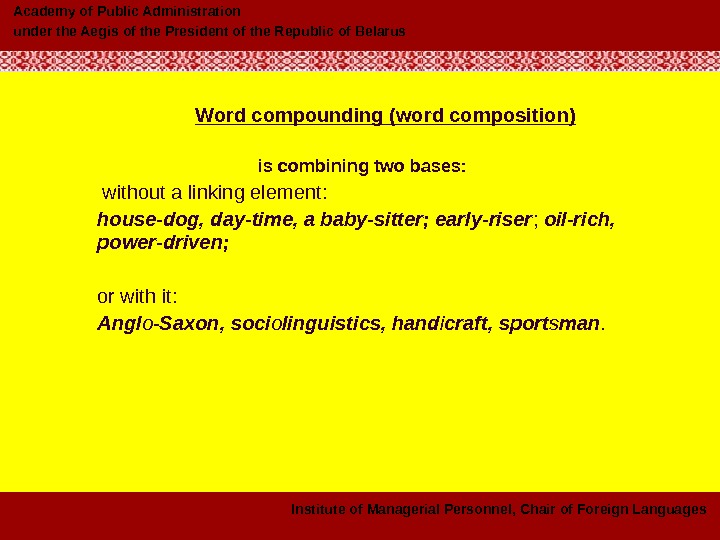 Academy of Public Administration
under the Aegis of the President of the Republic of Belarus

Word compounding (word composition)

is combining two bases:

without a linking element:

house-dog, day-time, a baby-sitter; early-riser; oil-rich, power-driven;

or with it:

Anglo-Saxon, sociolinguistics, handicraft, sportsman.

Institute of Managerial Personnel, Chair of Foreign Languages